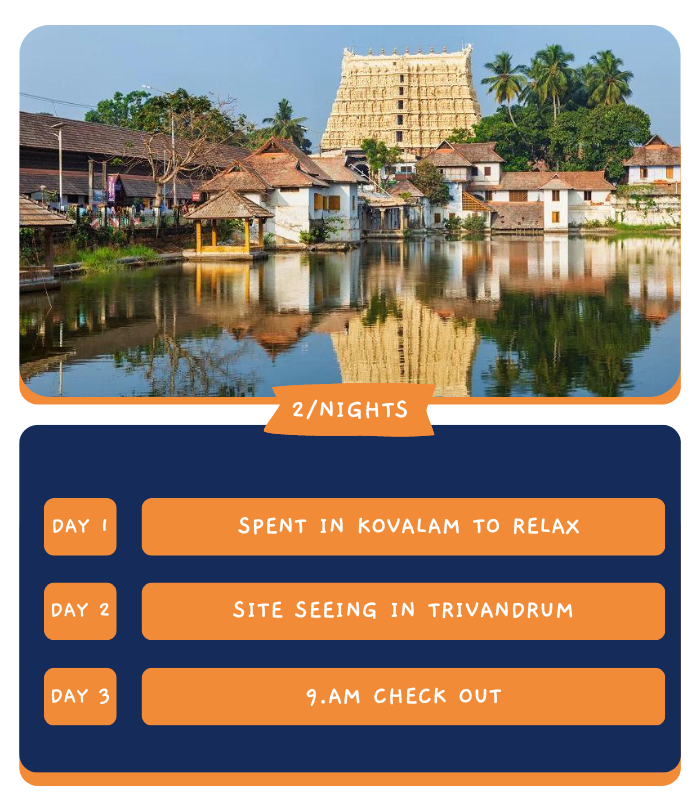 2/NIGHTS

DAY 1
SPENT IN KOVALAM TO RELAX

DAY 2
SITE SEEING IN TRIVANDRUM

DAY 3
9.AM CHECK OUT